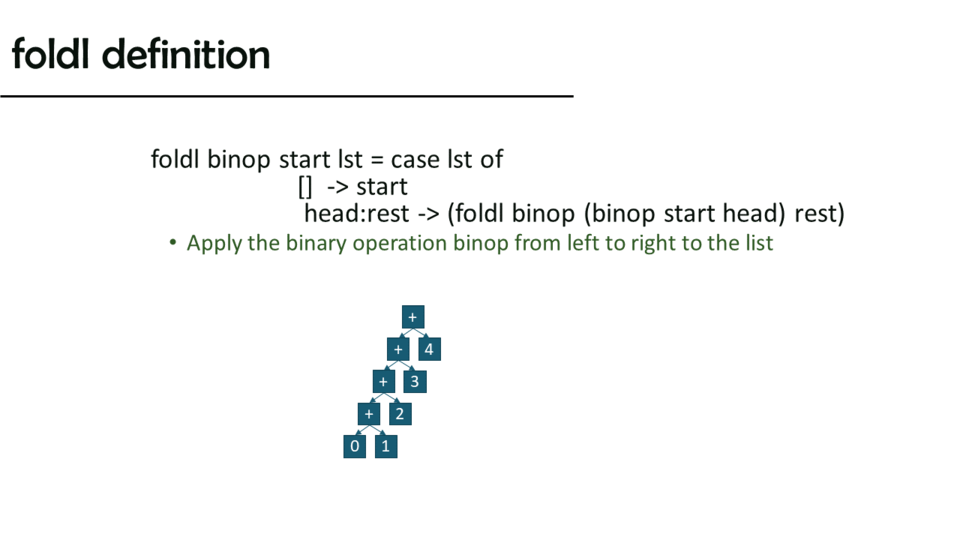 foldl definition

foldl binop start lst = case lst of
[] -> start
head:rest -> (foldl binop (binop start head) rest)

• Apply the binary operation binop from left to right to the list

+
+ 4
+ 3
+ 2
0 1